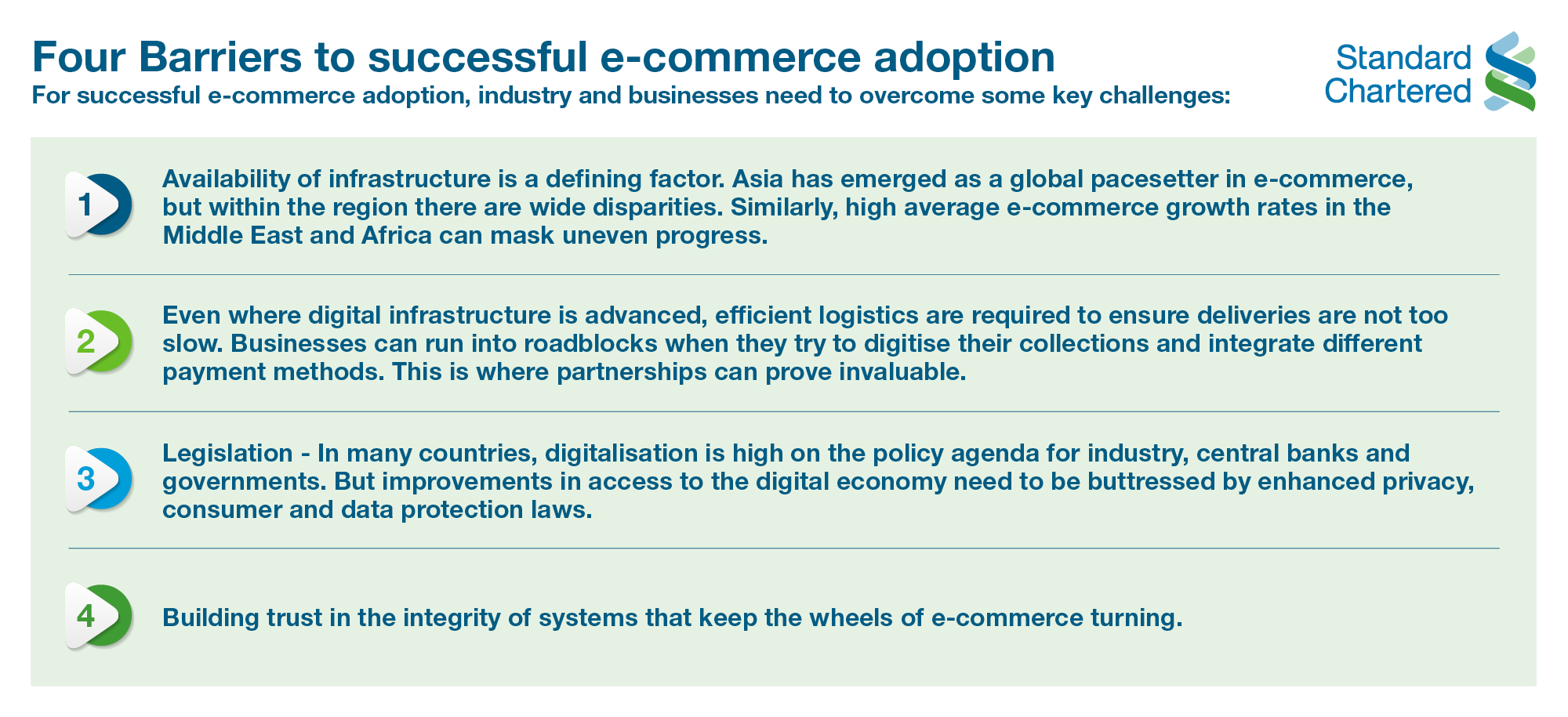 Four Barriers to successful e-commerce adoption
For successful e-commerce adoption, industry and businesses need to overcome some key challenges:

Standard Chartered

1

Availability of infrastructure is a defining factor. Asia has emerged as a global pacesetter in e-commerce, but within the region there are wide disparities. Similarly, high average e-commerce growth rates in the Middle East and Africa can mask uneven progress.

2

Even where digital infrastructure is advanced, efficient logistics are required to ensure deliveries are not too slow. Businesses can run into roadblocks when they try to digitise their collections and integrate different payment methods. This is where partnerships can prove invaluable.

3

Legislation - In many countries, digitalisation is high on the policy agenda for industry, central banks and governments. But improvements in access to the digital economy need to be buttressed by enhanced privacy, consumer and data protection laws.

4

Building trust in the integrity of systems that keep the wheels of e-commerce turning.